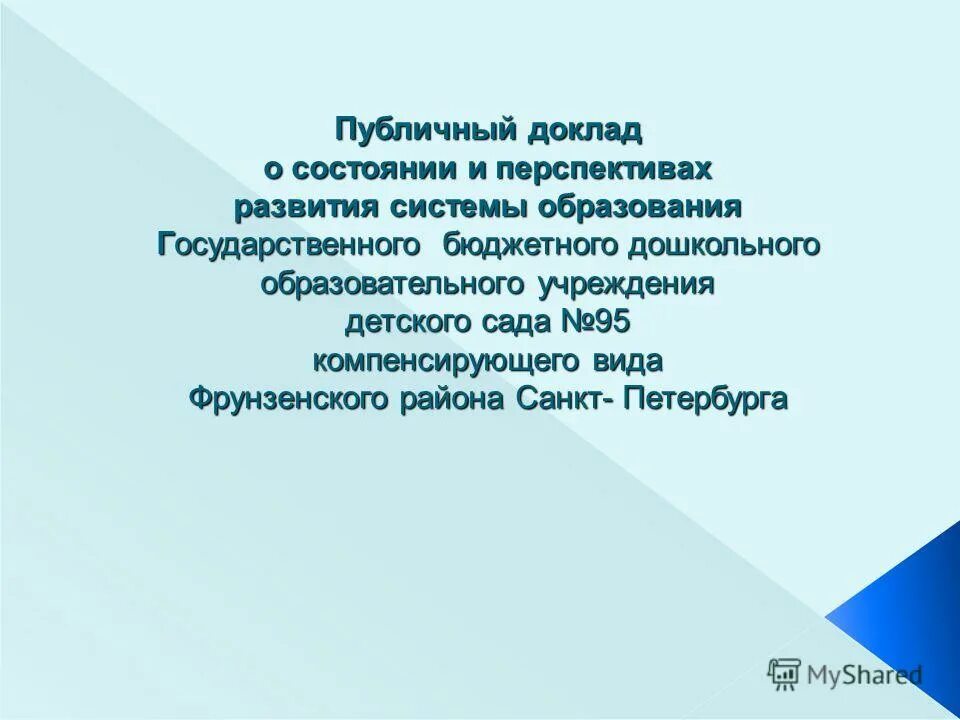 Публичный доклад
о состоянии и перспективах
развития системы образования
Государственного бюджетного дошкольного образовательного учреждения
детского сада №95
компенсирующего вида
Фрунзенского района Санкт- Петербурга

MyShared